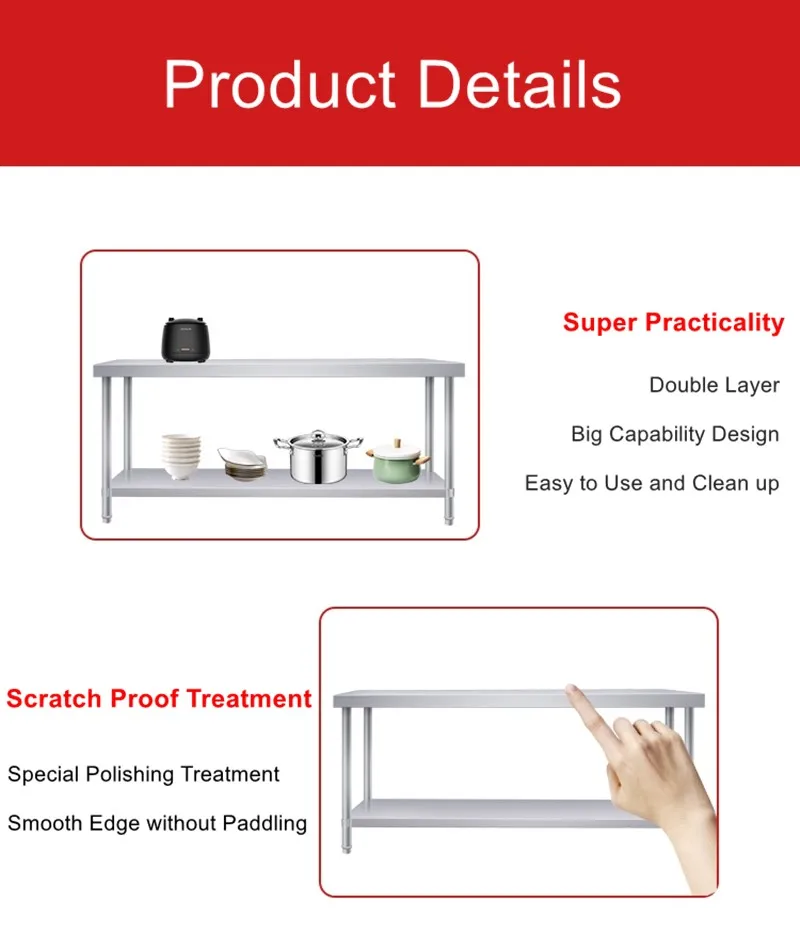 Product Details

Super Practicality

Double Layer

Big Capability Design

Easy to Use and Clean up

Scratch Proof Treatment

Special Polishing Treatment

Smooth Edge without Paddling